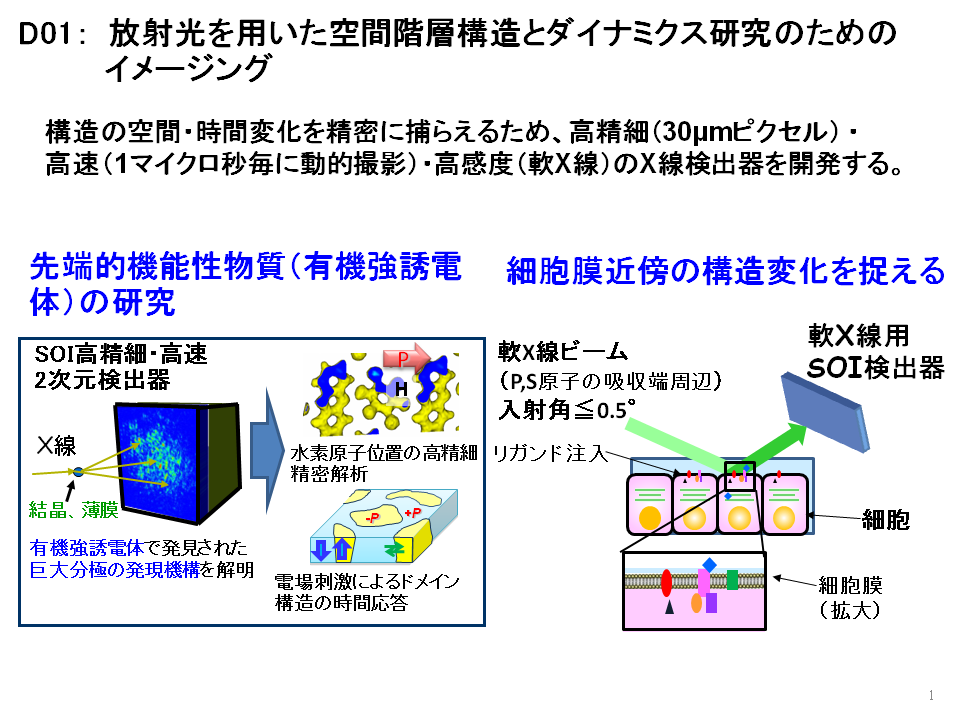 D01: 放射光を用いた空間階層構造とダイナミクス研究のためのイメージング

構造の空間・時間変化を精密に捕らえるため、高精細(30μmピクセル)・高速(1マイクロ秒毎に動的撮影)・高感度(軟X線)のX線検出器を開発する。

先端的機能性物質(有機強誘電体)の研究

SOI高精細・高速
2次元検出器

X線

結晶、薄膜

有機強誘電体で発見された巨大分極の発現機構を解明

P

H

水素原子位置の高精細精密解析

-P

+P

電場刺激によるドメイン構造の時間応答

細胞膜近傍の構造変化を捉える

軟X線ビーム
(P,S原子の吸収端周辺)
入射角≦0.5°

軟X線用
SOI検出器

リガンド注入

細胞

細胞膜
(拡大)

1